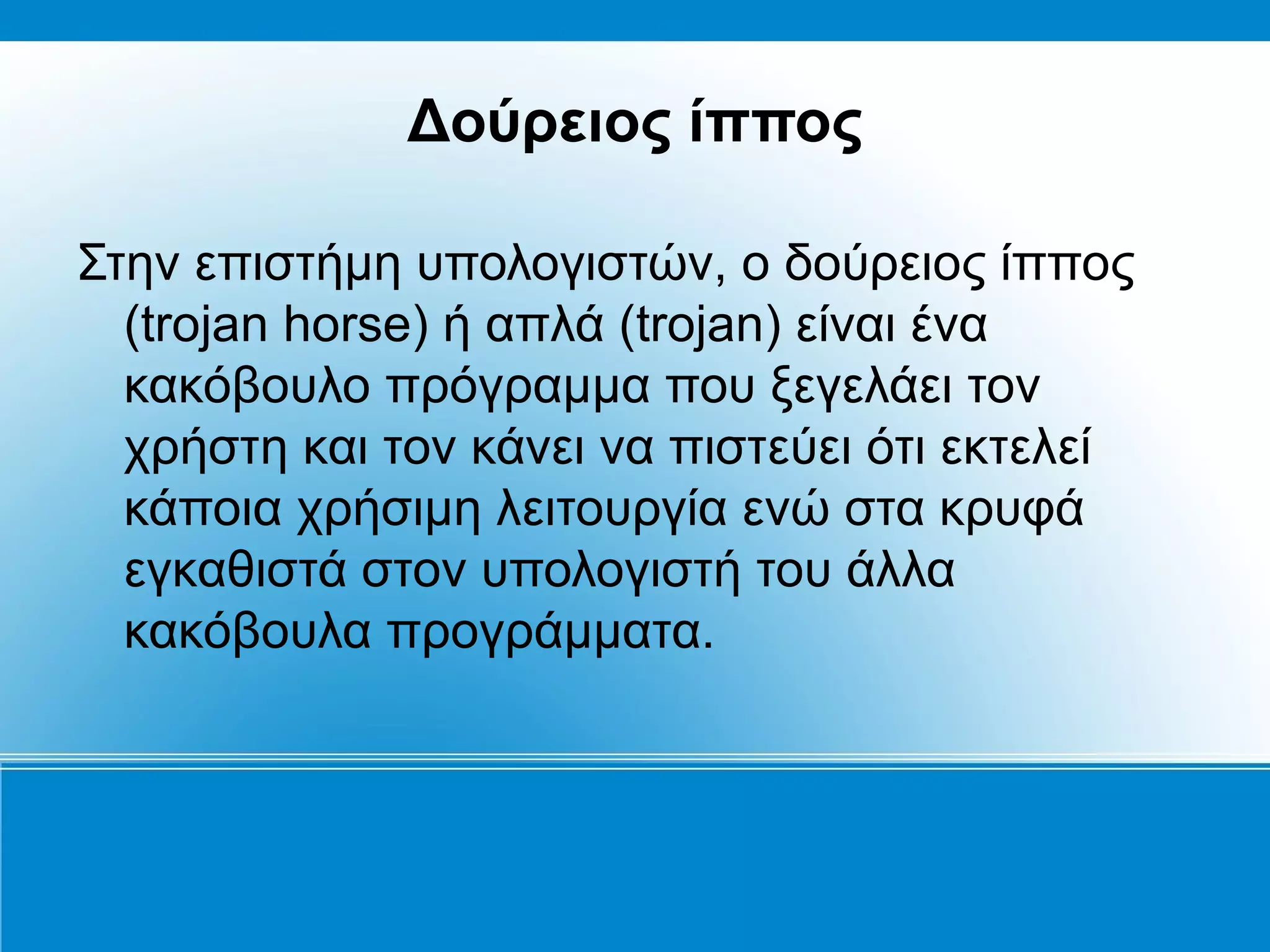 Δούρειος ίππος

Στην επιστήμη υπολογιστών, ο δούρειος ίππος (trojan horse) ή απλά (trojan) είναι ένα κακόβουλο πρόγραμμα που ξεγελάει τον χρήστη και τον κάνει να πιστεύει ότι εκτελεί κάποια χρήσιμη λειτουργία ενώ στα κρυφά εγκαθιστά στον υπολογιστή του άλλα κακόβουλα προγράμματα.